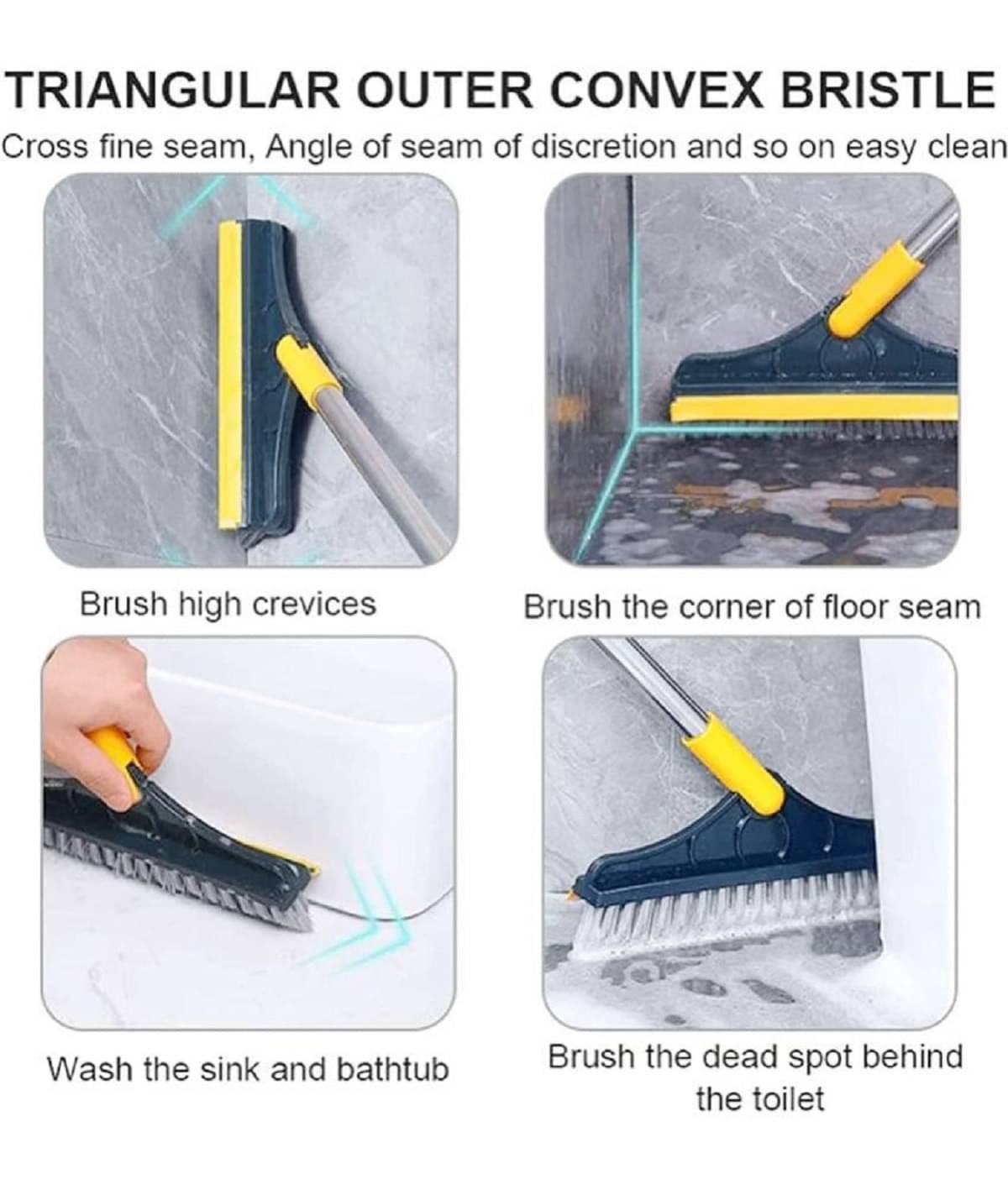 TRIANGULAR OUTER CONVEX BRISTLE

Cross fine seam, Angle of seam of discretion and so on easy clean

Brush high crevices

Brush the corner of floor seam

Wash the sink and bathtub

Brush the dead spot behind the toilet